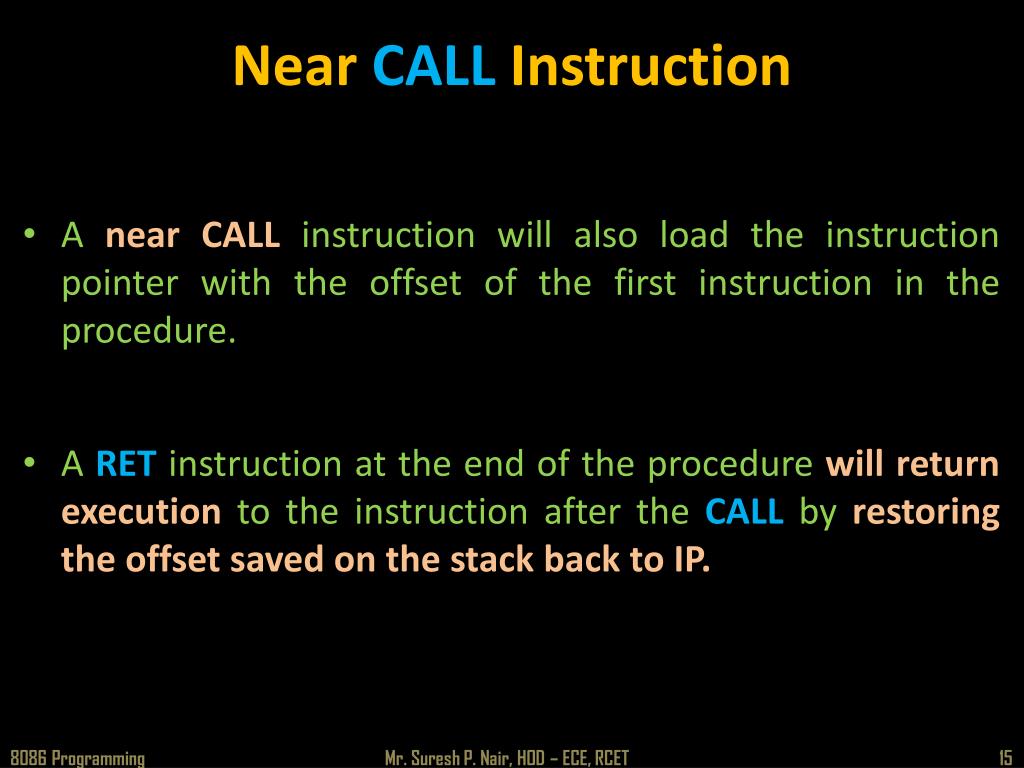 Near CALL Instruction

• A near CALL instruction will also load the instruction pointer with the offset of the first instruction in the procedure.

• A RET instruction at the end of the procedure will return execution to the instruction after the CALL by restoring the offset saved on the stack back to IP.

8086 Programming

Mr. Suresh P. Nair, HOD – ECE, RCET

15